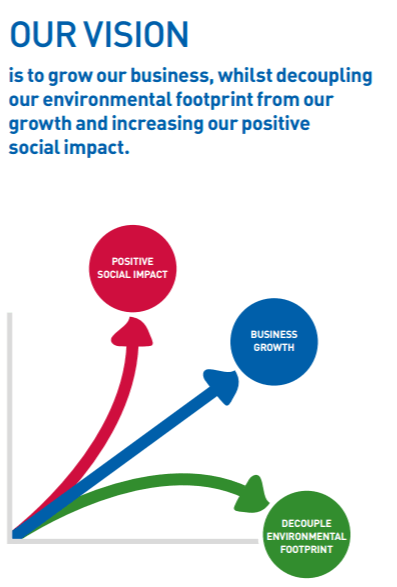 OUR VISION

is to grow our business, whilst decoupling our environmental footprint from our growth and increasing our positive social impact.

POSITIVE SOCIAL IMPACT

BUSINESS GROWTH

DECOUPLE ENVIRONMENTAL FOOTPRINT